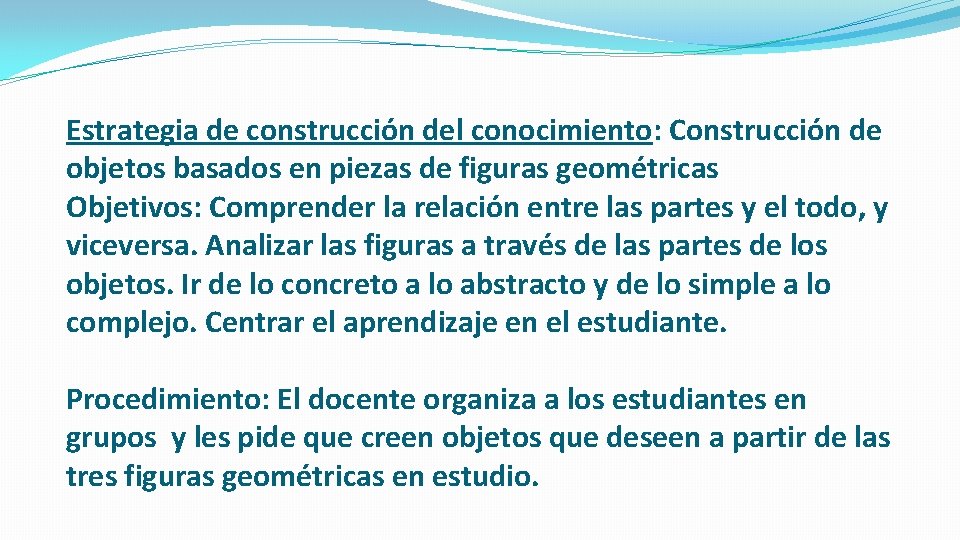 Estrategia de construcción del conocimiento: Construcción de objetos basados en piezas de figuras geométricas
Objetivos: Comprender la relación entre las partes y el todo, y viceversa. Analizar las figuras a través de las partes de los objetos. Ir de lo concreto a lo abstracto y de lo simple a lo complejo. Centrar el aprendizaje en el estudiante.

Procedimiento: El docente organiza a los estudiantes en grupos y les pide que creen objetos que deseen a partir de las tres figuras geométricas en estudio.